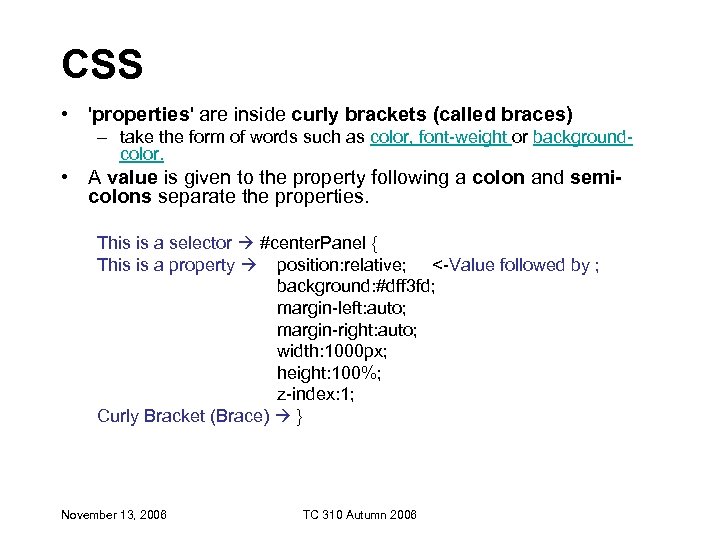 CSS

• 'properties' are inside curly brackets (called braces)
– take the form of words such as color, font-weight or background-color.

• A value is given to the property following a colon and semi-colons separate the properties.

This is a selector → #centerPanel {
This is a property → position:relative; <-Value followed by ;
background:#dff3fd;
margin-left:auto;
margin-right:auto;
width:1000px;
height:100%;
z-index:1;
Curly Bracket (Brace) → }

November 13, 2006 TC 310 Autumn 2006